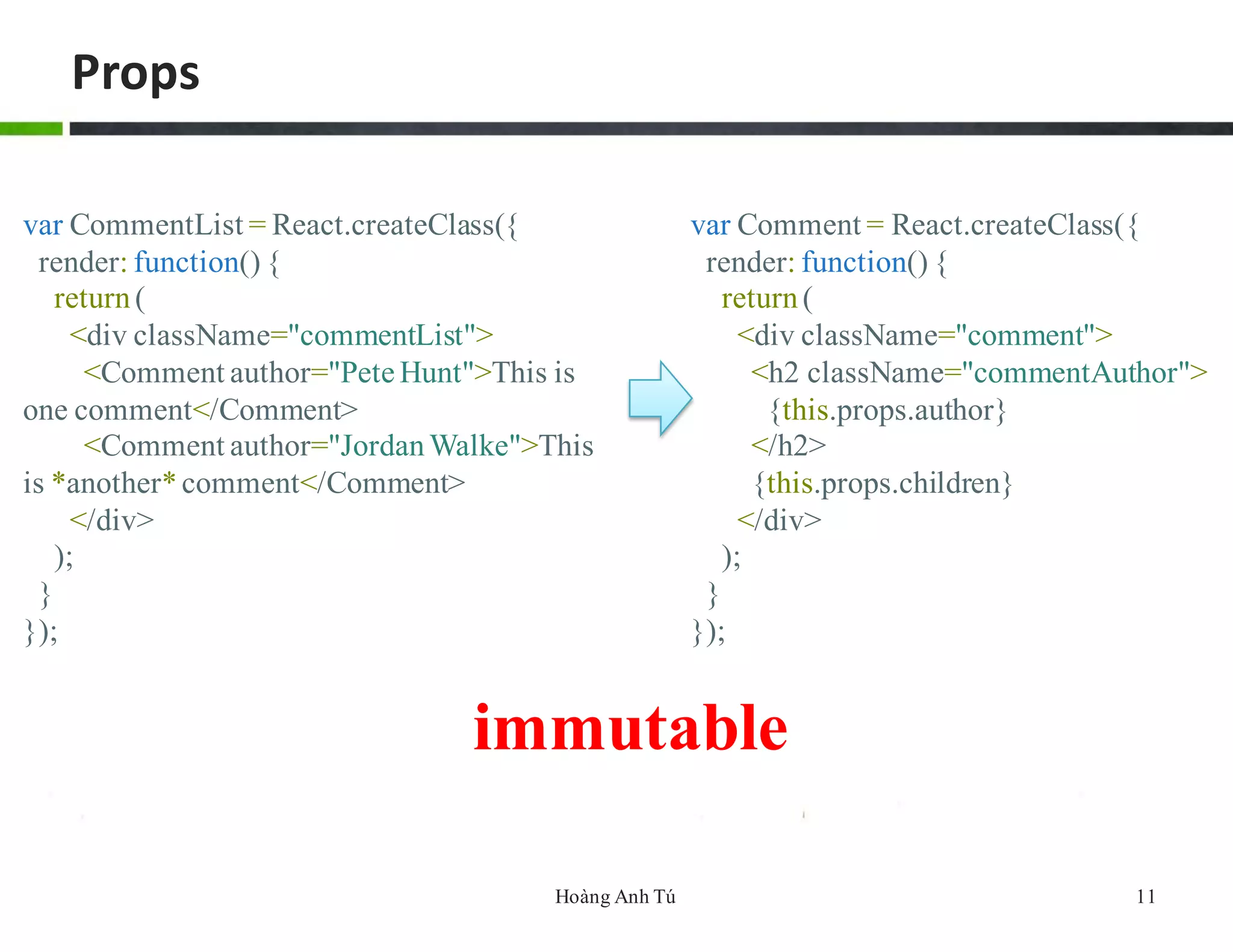 Props

var CommentList = React.createClass({
render: function() {
return (
<div className="commentList">
<Comment author="Pete Hunt">This is one comment</Comment>
<Comment author="Jordan Walke">This is *another* comment</Comment>
</div>
);
}
});

var Comment = React.createClass({
render: function() {
return (
<div className="comment">
<h2 className="commentAuthor">
{this.props.author}
</h2>
{this.props.children}
</div>
);
}
});

immutable

Hoàng Anh Tú

11